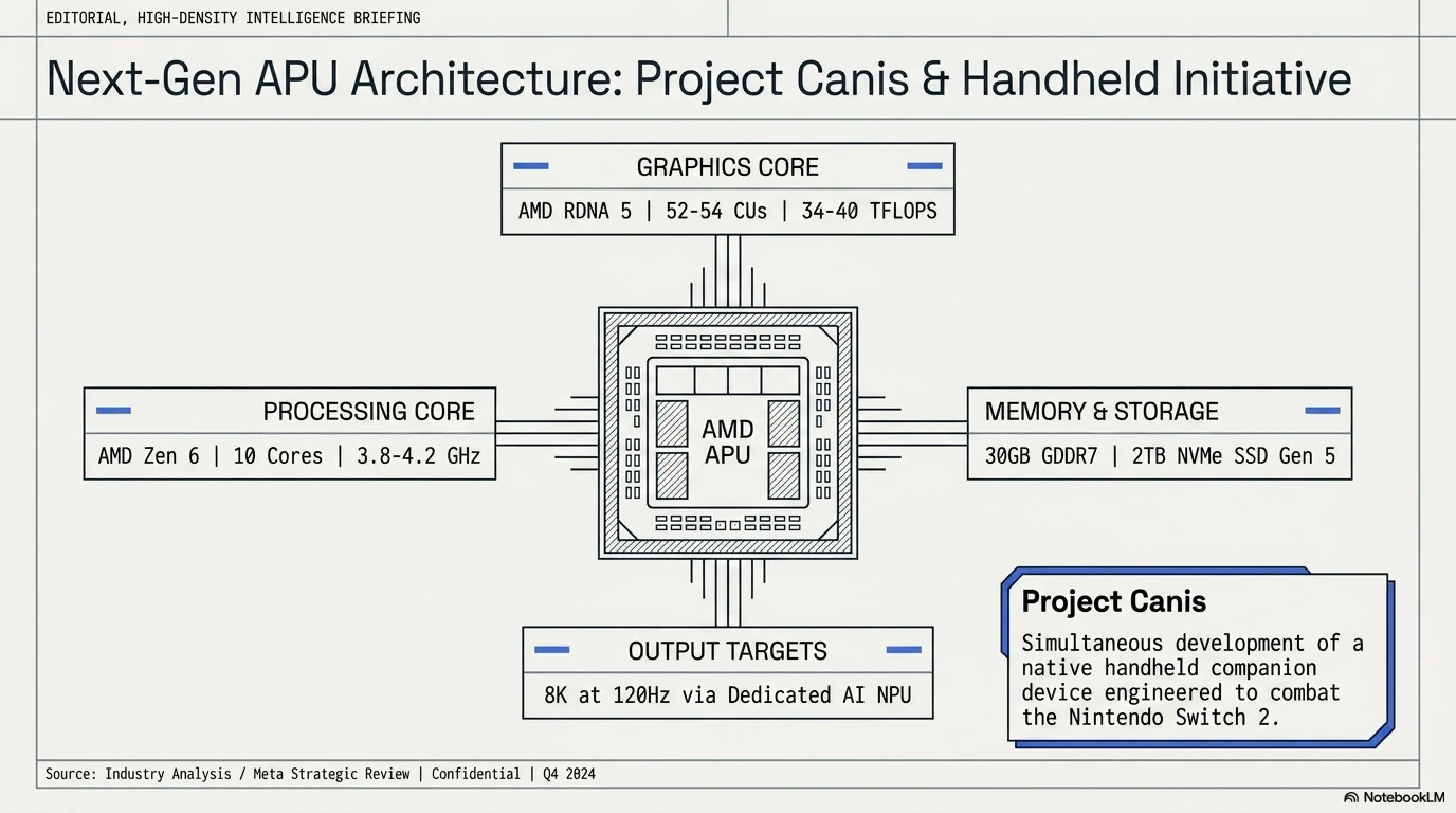 EDITORIAL, HIGH-DENSITY INTELLIGENCE BRIEFING

Next-Gen APU Architecture: Project Canis & Handheld Initiative

GRAPHICS CORE
AMD RDNA 5 | 52-54 CUs | 34-40 TFLOPS

PROCESSING CORE
AMD Zen 6 | 10 Cores | 3.8-4.2 GHz

AMD APU

MEMORY & STORAGE
30GB GDDR7 | 2TB NVMe SSD Gen 5

OUTPUT TARGETS
8K at 120Hz via Dedicated AI NPU

Project Canis
Simultaneous development of a native handheld companion device engineered to combat the Nintendo Switch 2.

Source: Industry Analysis / Meta Strategic Review | Confidential | Q4 2024

NotebookLM